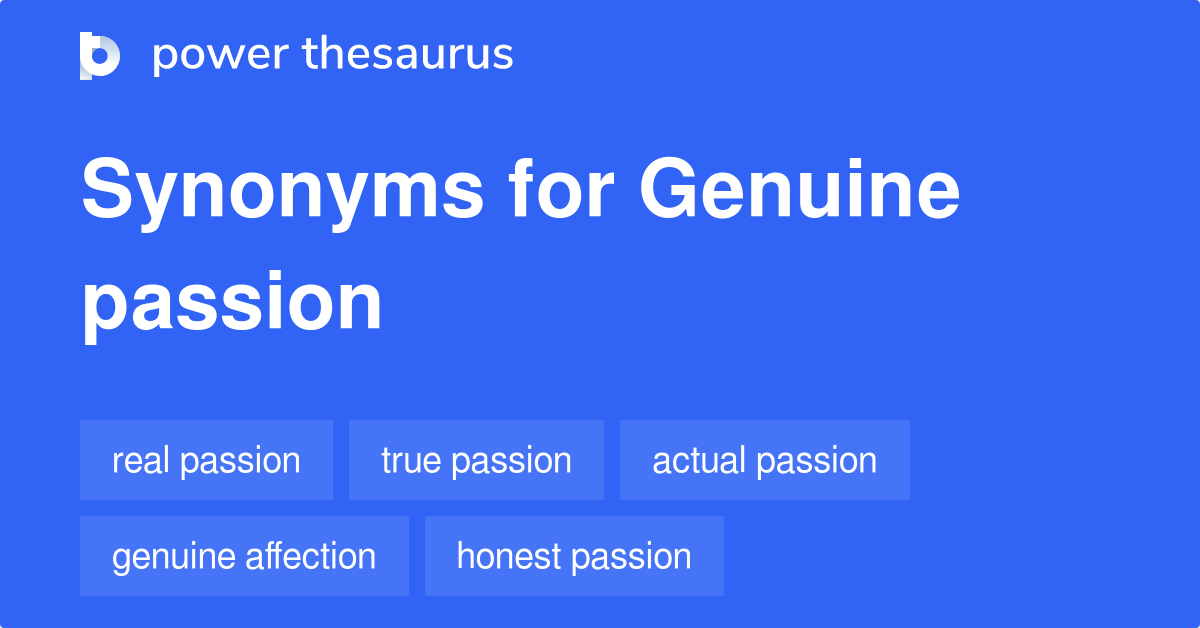 power thesaurus

Synonyms for Genuine passion

real passion
true passion
actual passion
genuine affection
honest passion